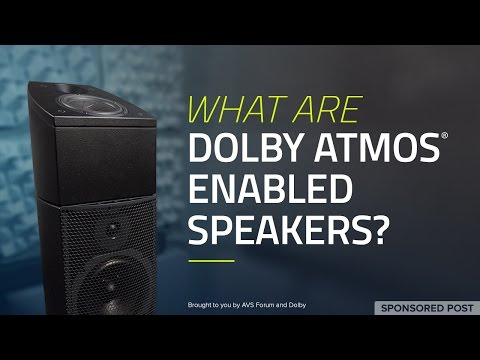 WHAT ARE
DOLBY ATMOS®
ENABLED
SPEAKERS?

Brought to you by AVS Forum and Dolby

SPONSORED POST